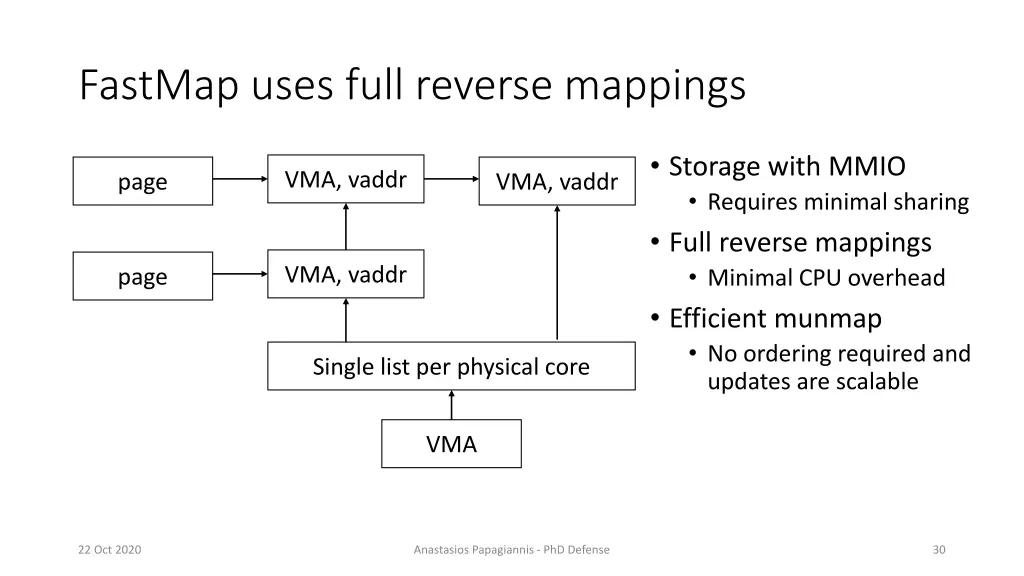 FastMap uses full reverse mappings

page

VMA, vaddr

VMA, vaddr

page

VMA, vaddr

Single list per physical core

VMA

• Storage with MMIO
  • Requires minimal sharing
• Full reverse mappings
  • Minimal CPU overhead
• Efficient munmap
  • No ordering required and updates are scalable

22 Oct 2020

Anastasios Papagiannis - PhD Defense

30